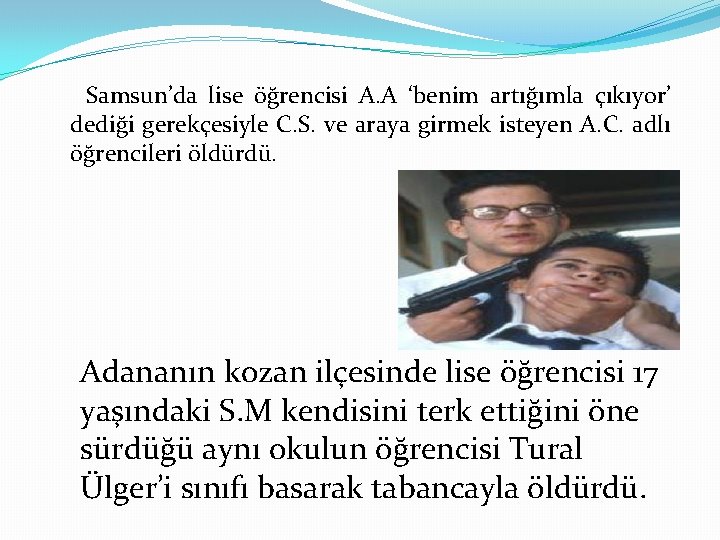 Samsun’da lise öğrencisi A.A ‘benim artığımla çıkıyor’ dediği gerekçesiyle C.S. ve araya girmek isteyen A.C. adlı öğrencileri öldürdü.

Adananın kozan ilçesinde lise öğrencisi 17 yaşındaki S.M kendisini terk ettiğini öne sürdüğü aynı okulun öğrencisi Tural Ülger’i sınıfı basarak tabancayla öldürdü.